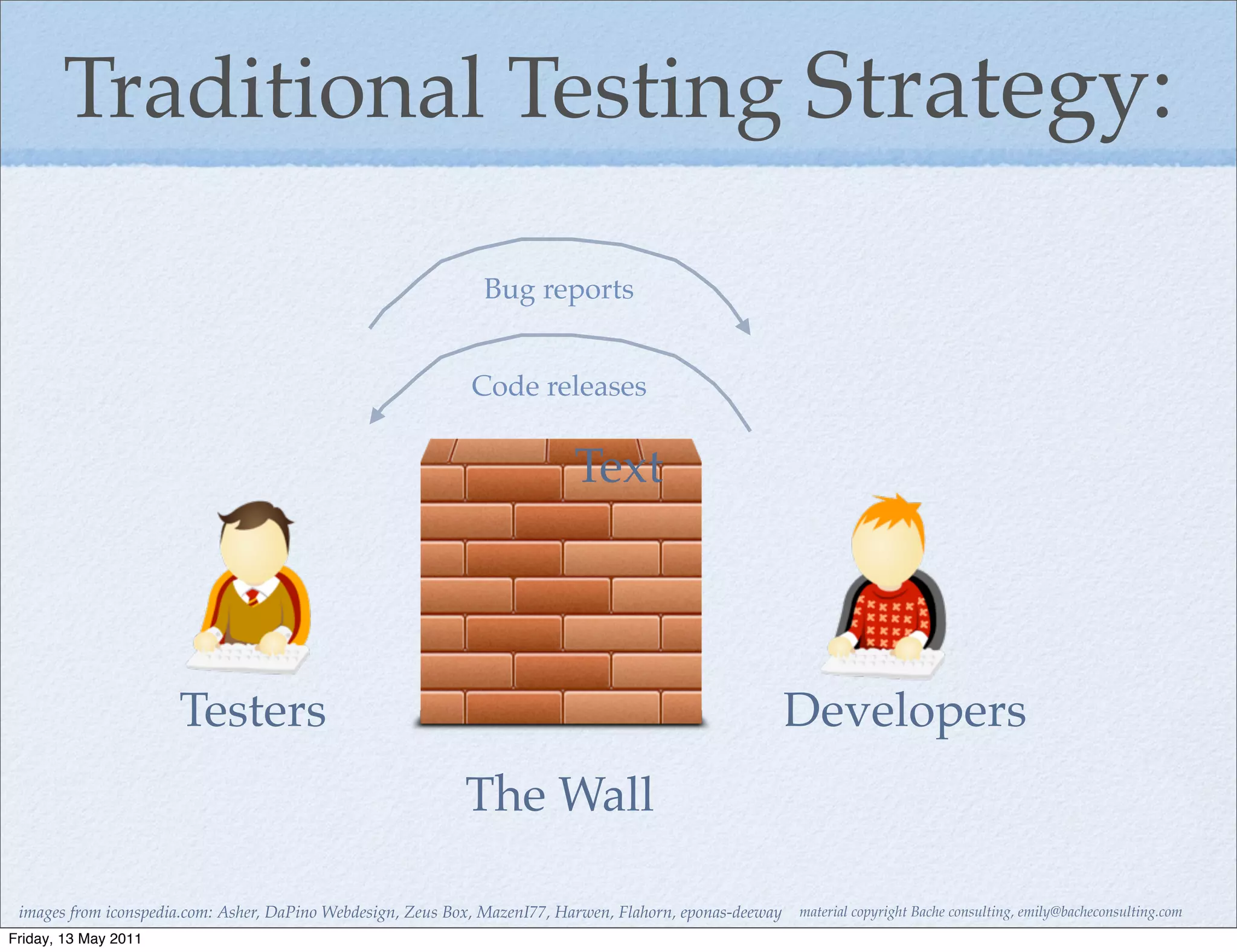 Traditional Testing Strategy:

Bug reports

Code releases

Text

Testers

Developers

The Wall

images from iconspedia.com: Asher, DaPino Webdesign, Zeus Box, MazenI77, Harwen, Flahorn, eponas-deeway material copyright Bache consulting, emily@bacheconsulting.com

Friday, 13 May 2011